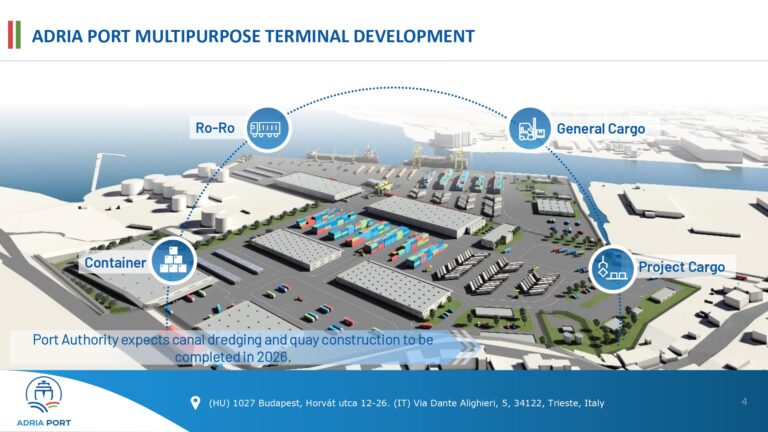 ADRIA PORT MULTIPURPOSE TERMINAL DEVELOPMENT

Ro-Ro

General Cargo

Container

Project Cargo

Port Authority expects canal dredging and quay construction to be completed in 2026.

ADRIA PORT

(HU) 1027 Budapest, Horvát utca 12-26. (IT) Via Dante Alighieri, 5, 34122, Trieste, Italy

4